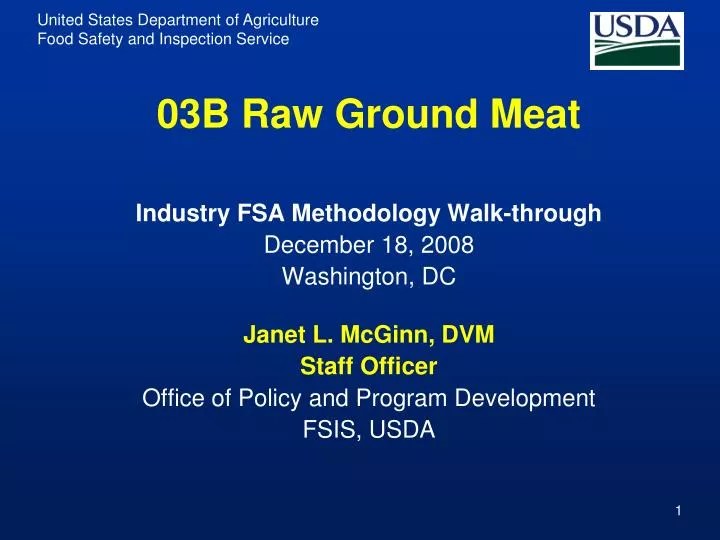 United States Department of Agriculture
Food Safety and Inspection Service

USDA

03B Raw Ground Meat

Industry FSA Methodology Walk-through
December 18, 2008
Washington, DC

Janet L. McGinn, DVM
Staff Officer
Office of Policy and Program Development
FSIS, USDA

1